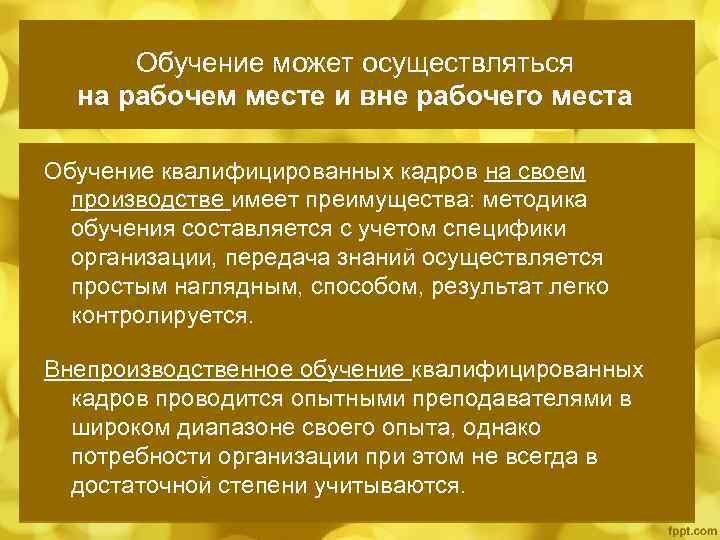 Обучение может осуществляться
на рабочем месте и вне рабочего места

Обучение квалифицированных кадров на своем производстве имеет преимущества: методика обучения составляется с учетом специфики организации, передача знаний осуществляется простым наглядным, способом, результат легко контролируется.

Внепроизводственное обучение квалифицированных кадров проводится опытными преподавателями в широком диапазоне своего опыта, однако потребности организации при этом не всегда в достаточной степени учитываются.

fppt.com